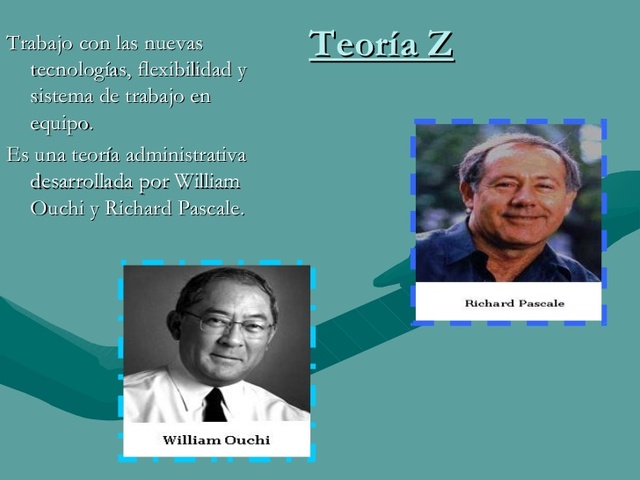 Teoría Z

Trabajo con las nuevas tecnologías, flexibilidad y sistema de trabajo en equipo.

Es una teoría administrativa desarrollada por William Ouchi y Richard Pascale.

Richard Pascale

William Ouchi